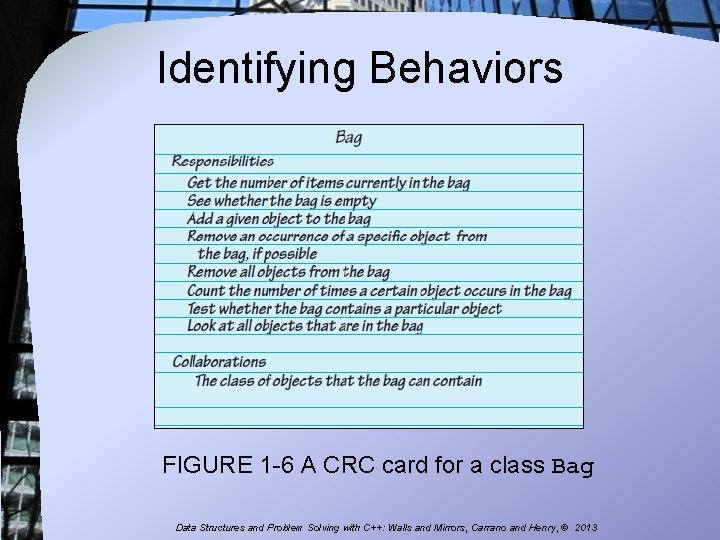 Identifying Behaviors

Bag

Responsibilities

Get the number of items currently in the bag
See whether the bag is empty
Add a given object to the bag
Remove an occurrence of a specific object from the bag, if possible
Remove all objects from the bag
Count the number of times a certain object occurs in the bag
Test whether the bag contains a particular object
Look at all objects that are in the bag

Collaborations

The class of objects that the bag can contain

FIGURE 1-6 A CRC card for a class Bag

Data Structures and Problem Solving with C++: Walls and Mirrors, Carrano and Henry, © 2013